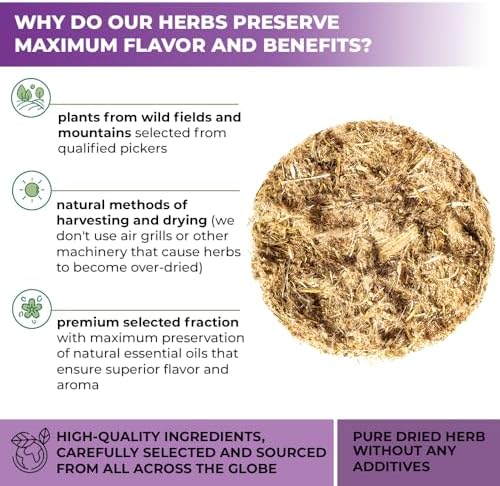 WHY DO OUR HERBS PRESERVE MAXIMUM FLAVOR AND BENEFITS?

plants from wild fields and mountains selected from qualified pickers

natural methods of harvesting and drying (we don't use air grills or other machinery that cause herbs to become over-dried)

premium selected fraction with maximum preservation of natural essential oils that ensure superior flavor and aroma

HIGH-QUALITY INGREDIENTS, CAREFULLY SELECTED AND SOURCED FROM ALL ACROSS THE GLOBE

PURE DRIED HERB WITHOUT ANY ADDITIVES